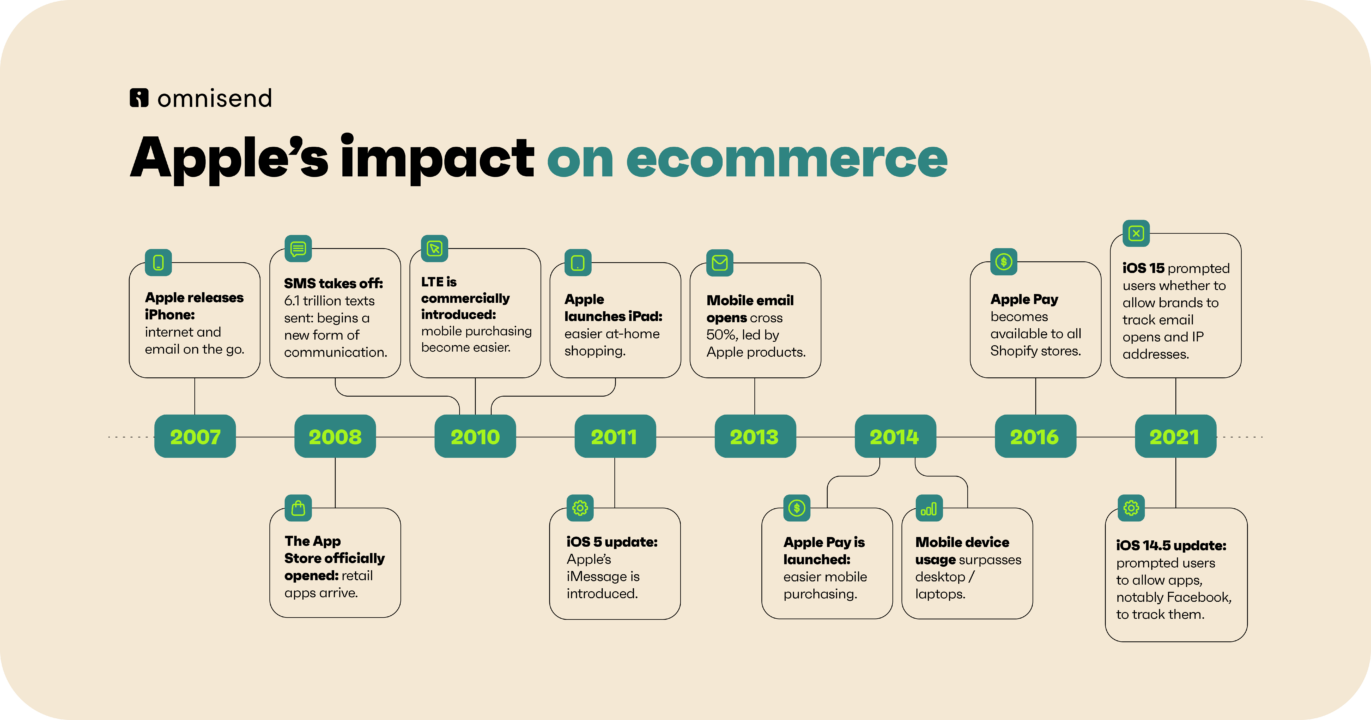 omnisend

Apple's impact on ecommerce

Apple releases iPhone: internet and email on the go.

SMS takes off: 6.1 trillion texts sent: begins a new form of communication.

LTE is commercially introduced: mobile purchasing become easier.

Apple launches iPad: easier at-home shopping.

Mobile email opens cross 50%, led by Apple products.

Apple Pay becomes available to all Shopify stores.

iOS 15 prompted users whether to allow brands to track email opens and IP addresses.

2007

2008

2010

2011

2013

2014

2016

2021

The App Store officially opened: retail apps arrive.

iOS 5 update: Apple's iMessage is introduced.

Apple Pay is launched: easier mobile purchasing.

Mobile device usage surpasses desktop / laptops.

iOS 14.5 update: prompted users to allow apps, notably Facebook, to track them.